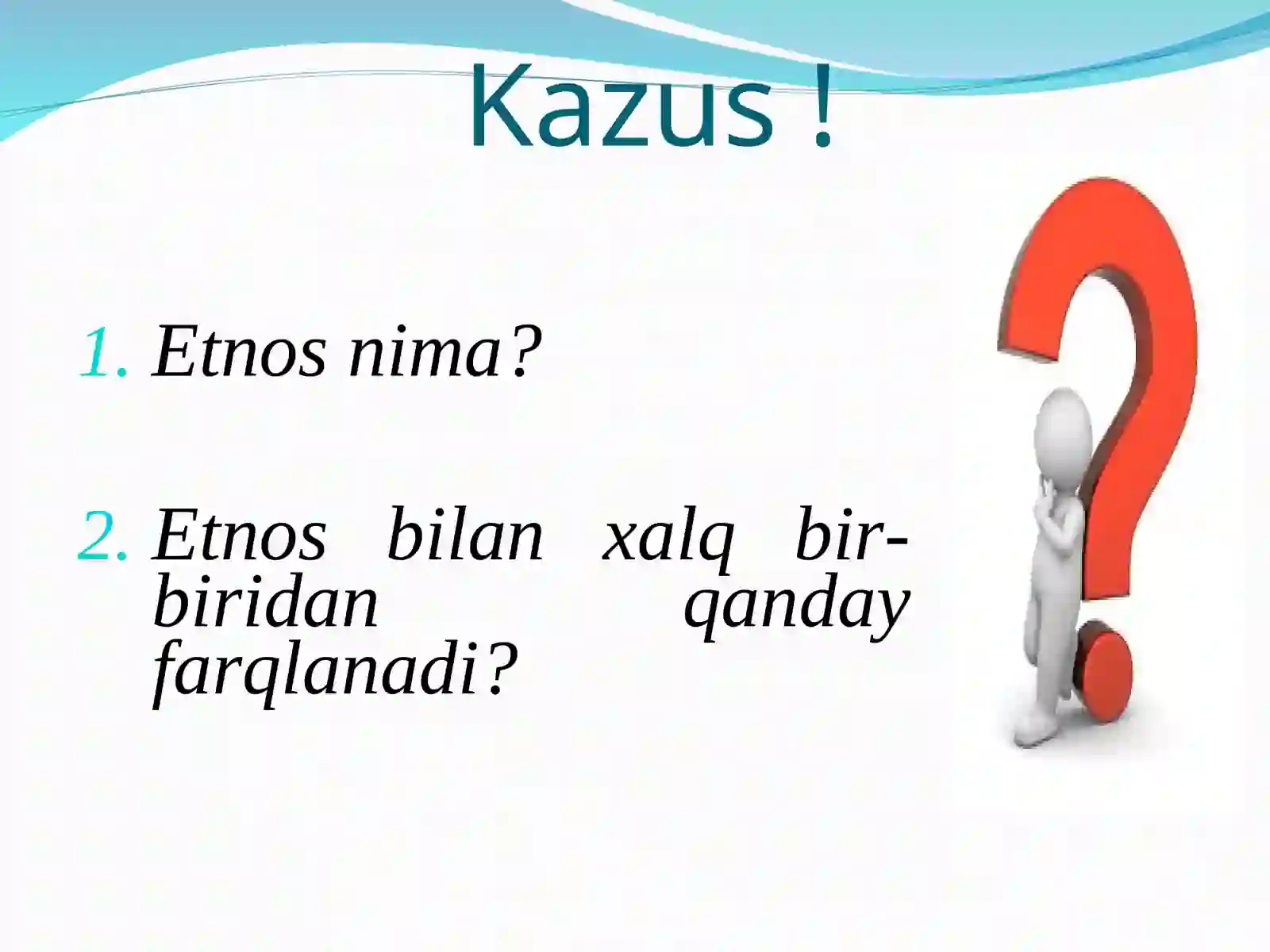 Kazus !

1. Etnos nima?

2. Etnos bilan xalq bir-biridan qanday farqlanadi?